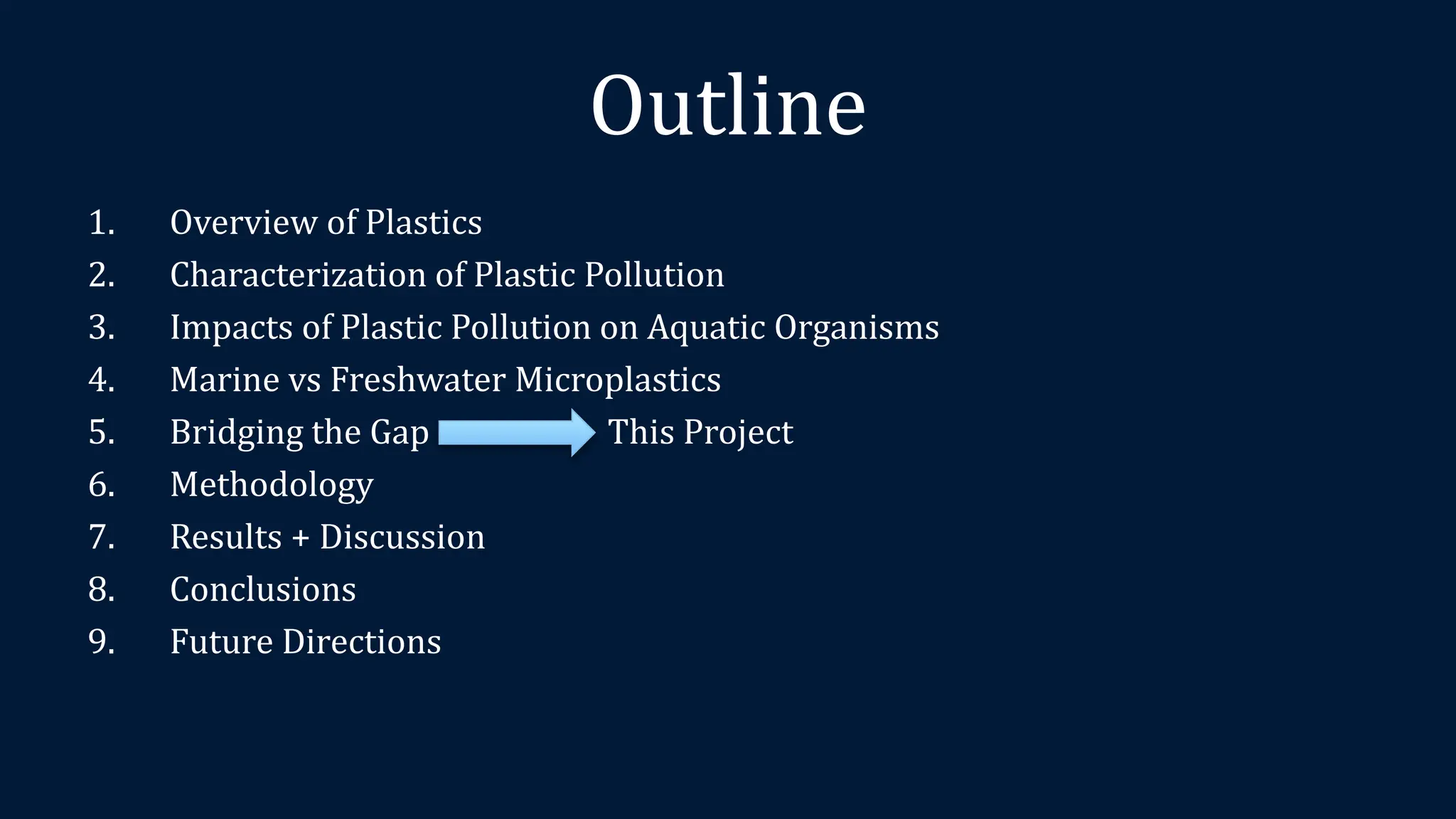 Outline

1. Overview of Plastics
2. Characterization of Plastic Pollution
3. Impacts of Plastic Pollution on Aquatic Organisms
4. Marine vs Freshwater Microplastics
5. Bridging the Gap This Project
6. Methodology
7. Results + Discussion
8. Conclusions
9. Future Directions